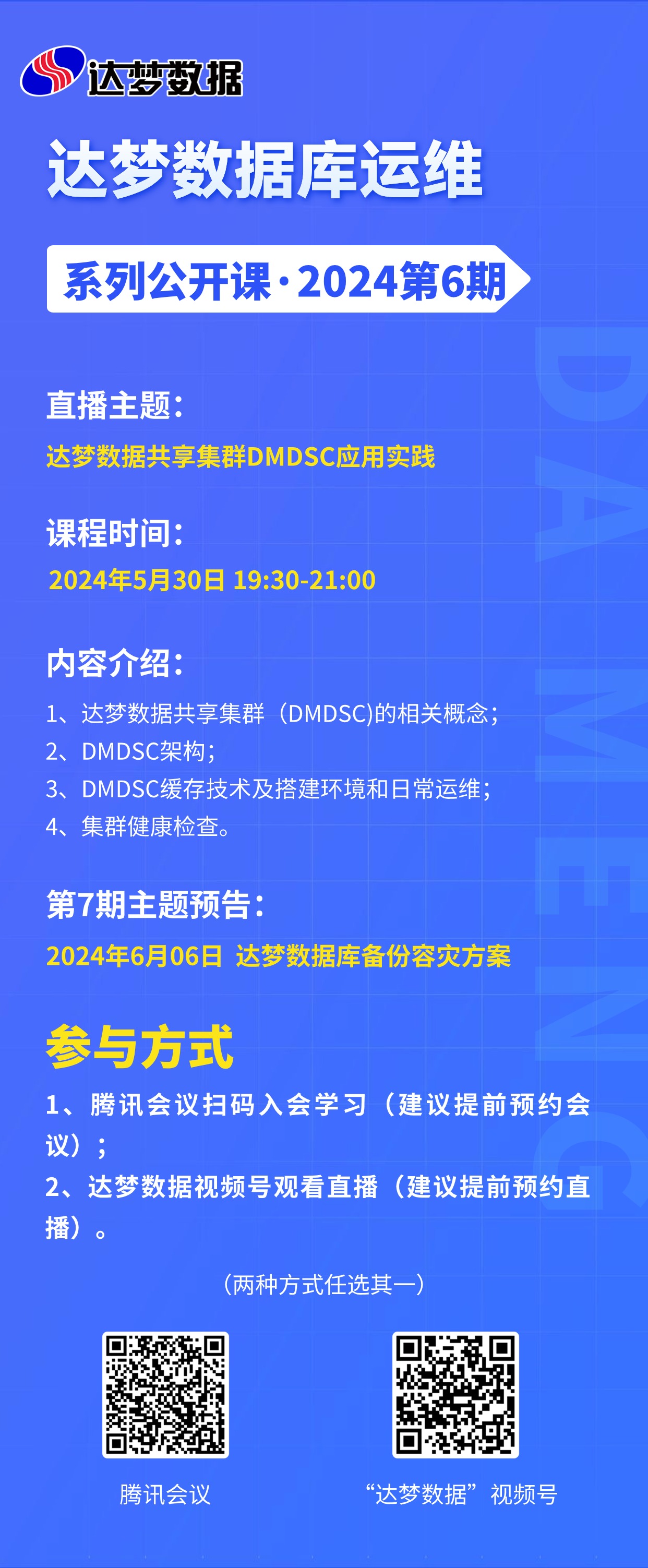 达梦数据

达梦数据库运维

系列公开课·2024第6期

DAMENG

直播主题：
达梦数据共享集群DMDSC应用实践

课程时间：
2024年5月30日 19:30-21:00

内容介绍：
1、达梦数据共享集群（DMDSC)的相关概念；
2、DMDSC架构；
3、DMDSC缓存技术及搭建环境和日常运维；
4、集群健康检查。

第7期主题预告：
2024年6月06日 达梦数据库备份容灾方案

参与方式
1、腾讯会议扫码入会学习（建议提前预约会议）；
2、达梦数据视频号观看直播（建议提前预约直播）。

（两种方式任选其一）

腾讯会议

“达梦数据”视频号